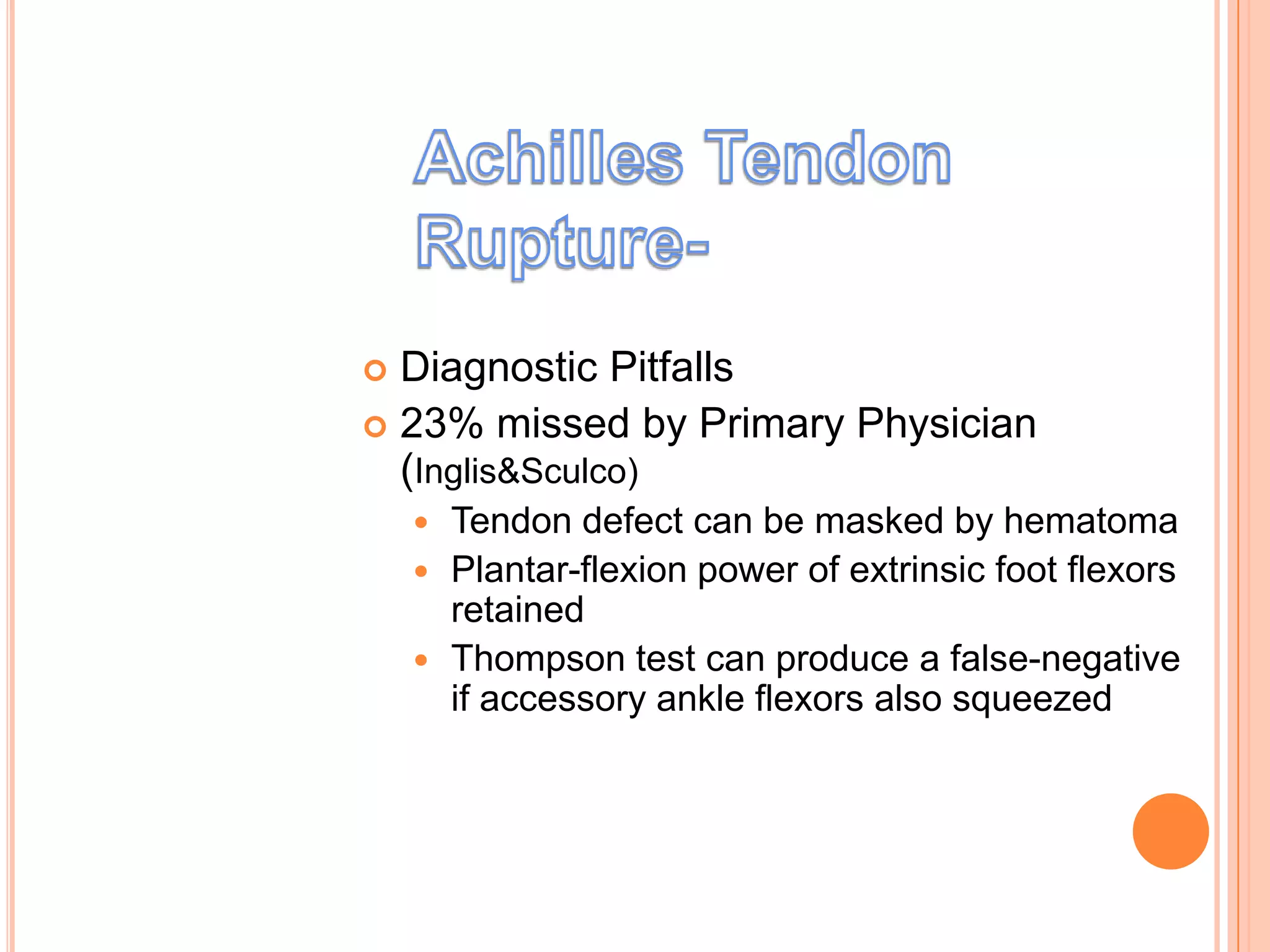 Achilles Tendon Rupture-

Diagnostic Pitfalls

23% missed by Primary Physician (Inglis&Sculco)

Tendon defect can be masked by hematoma

Plantar-flexion power of extrinsic foot flexors retained

Thompson test can produce a false-negative if accessory ankle flexors also squeezed